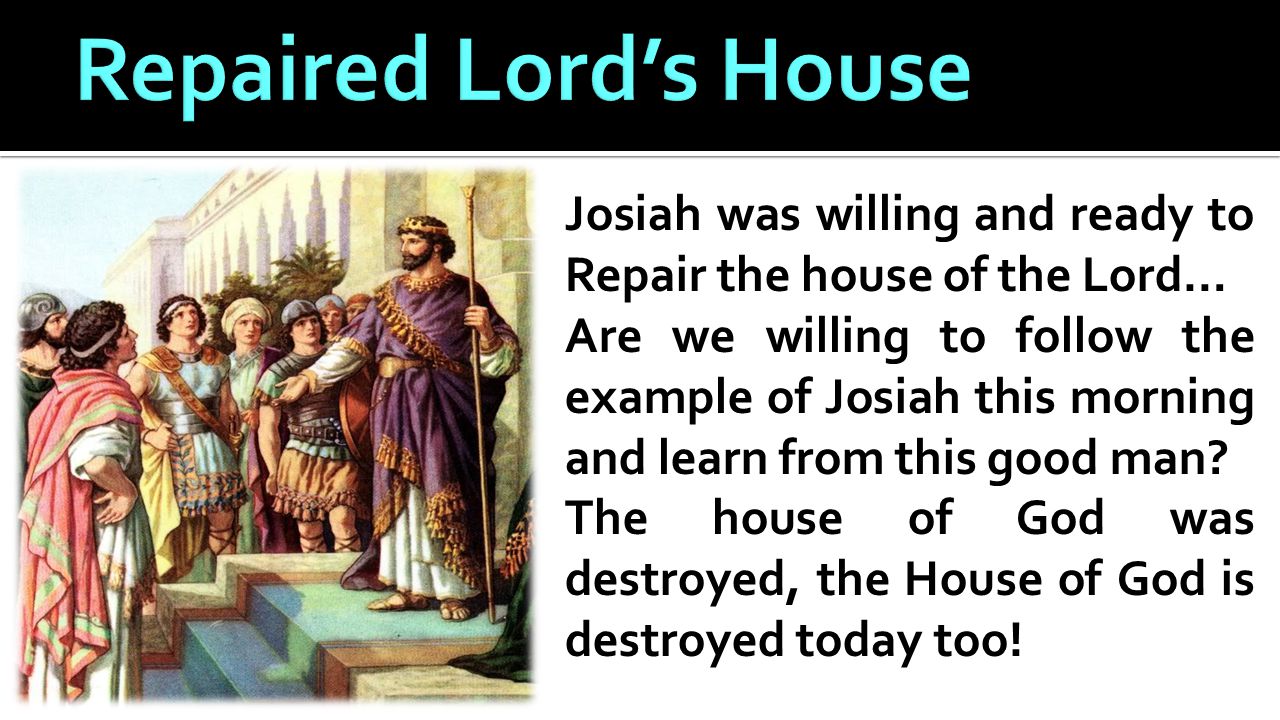 Repaired Lord’s House

Josiah was willing and ready to Repair the house of the Lord… Are we willing to follow the example of Josiah this morning and learn from this good man? The house of God was destroyed, the House of God is destroyed today too!